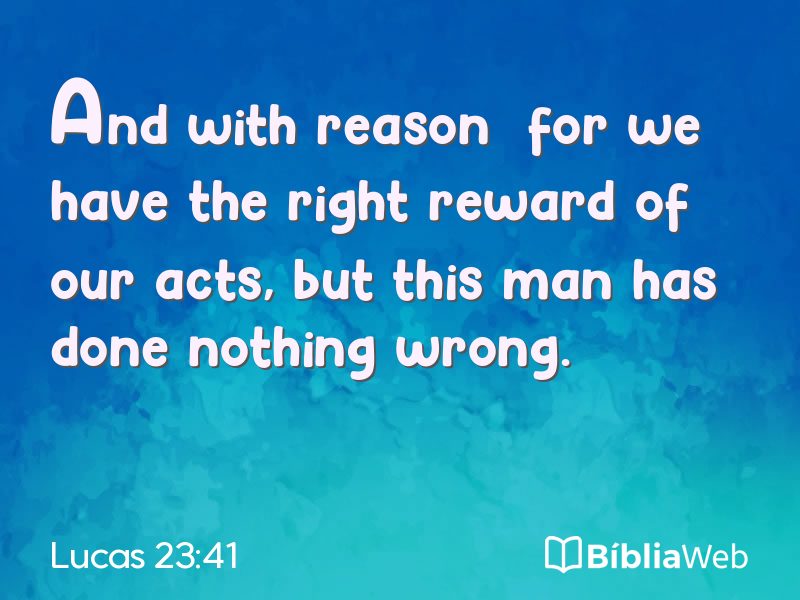 And with reason for we have the right reward of our acts, but this man has done nothing wrong.

Lucas 23:41

BíbliaWeb